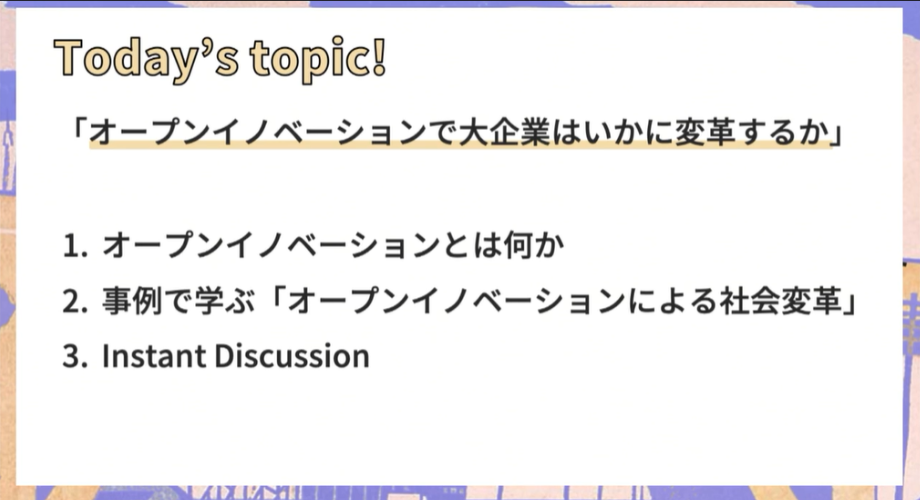 Today's topic!

「オープンイノベーションで大企業はいかに変革するか」

1. オープンイノベーションとは何か
2. 事例で学ぶ「オープンイノベーションによる社会変革」
3. Instant Discussion